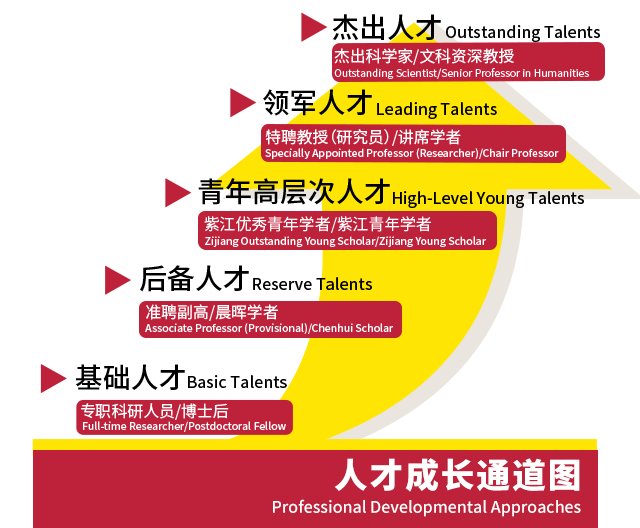 杰出人才 Outstanding Talents
杰出科学家/文科资深教授
Outstanding Scientist/Senior Professor in Humanities

领军人才 Leading Talents
特聘教授（研究员）/讲席学者
Specially Appointed Professor (Researcher)/Chair Professor

青年高层次人才 High-Level Young Talents
紫江优秀青年学者/紫江青年学者
Zijiang Outstanding Young Scholar/Zijiang Young Scholar

后备人才 Reserve Talents
准聘副高/晨晖学者
Associate Professor (Provisional)/Chenhui Scholar

基础人才 Basic Talents
专职科研人员/博士后
Full-time Researcher/Postdoctoral Fellow

人才成长通道图
Professional Developmental Approaches